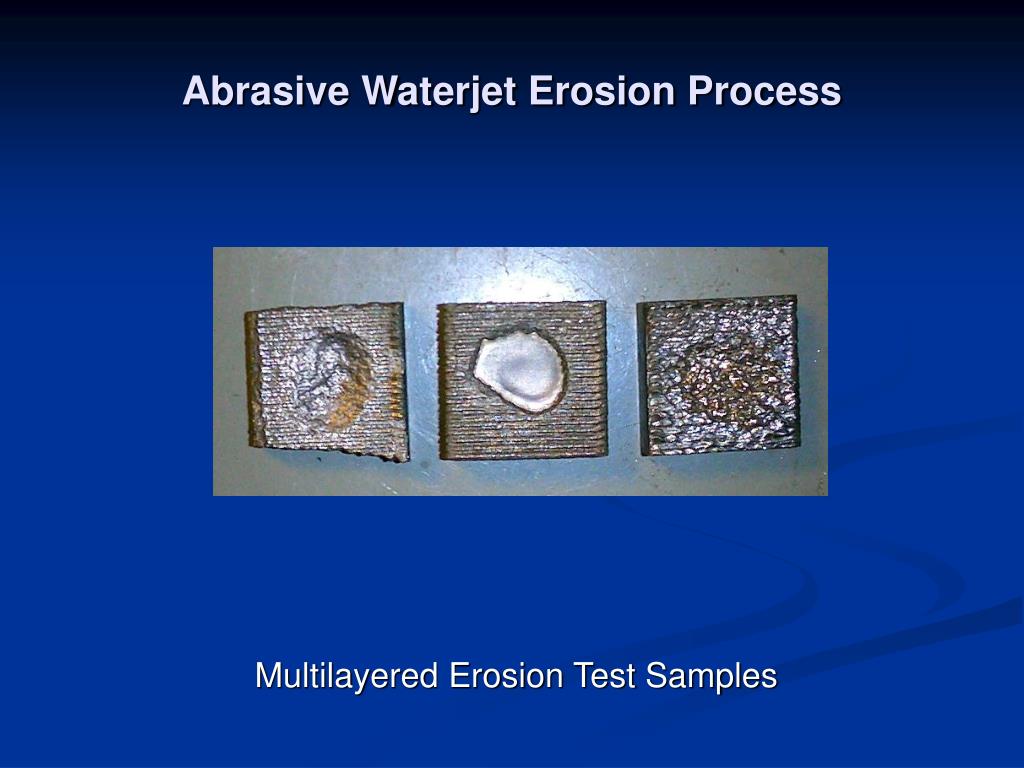 Abrasive Waterjet Erosion Process

Multilayered Erosion Test Samples